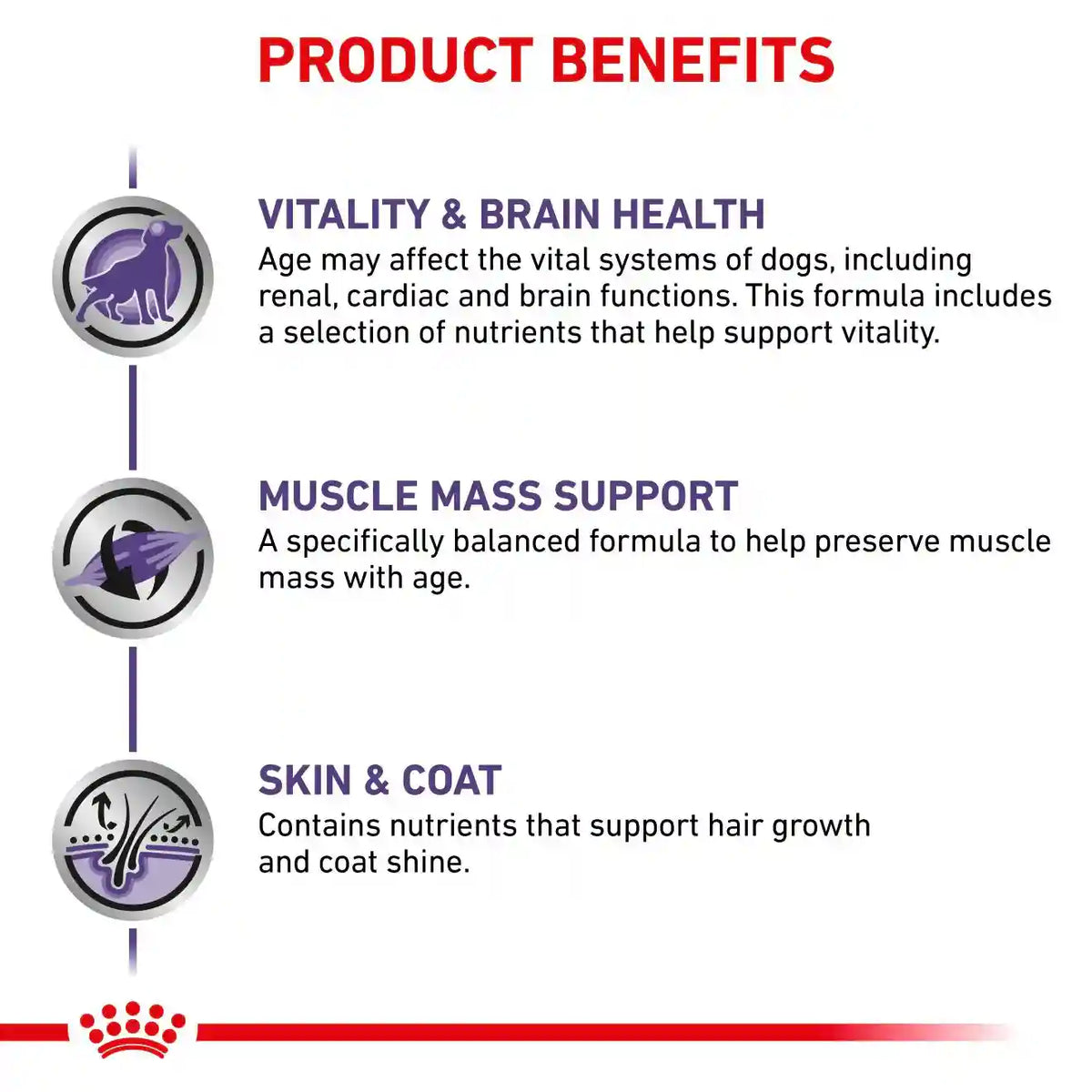 PRODUCT BENEFITS

VITALITY & BRAIN HEALTH

Age may affect the vital systems of dogs, including renal, cardiac and brain functions. This formula includes a selection of nutrients that help support vitality.

MUSCLE MASS SUPPORT

A specifically balanced formula to help preserve muscle mass with age.

SKIN & COAT

Contains nutrients that support hair growth and coat shine.